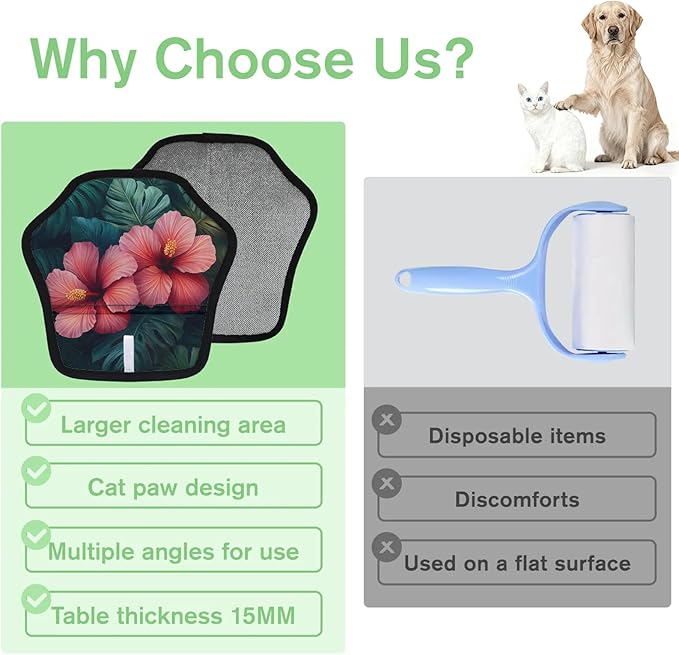 Why Choose Us?

Larger cleaning area

Cat paw design

Multiple angles for use

Table thickness 15MM

Disposable items

Discomforts

Used on a flat surface